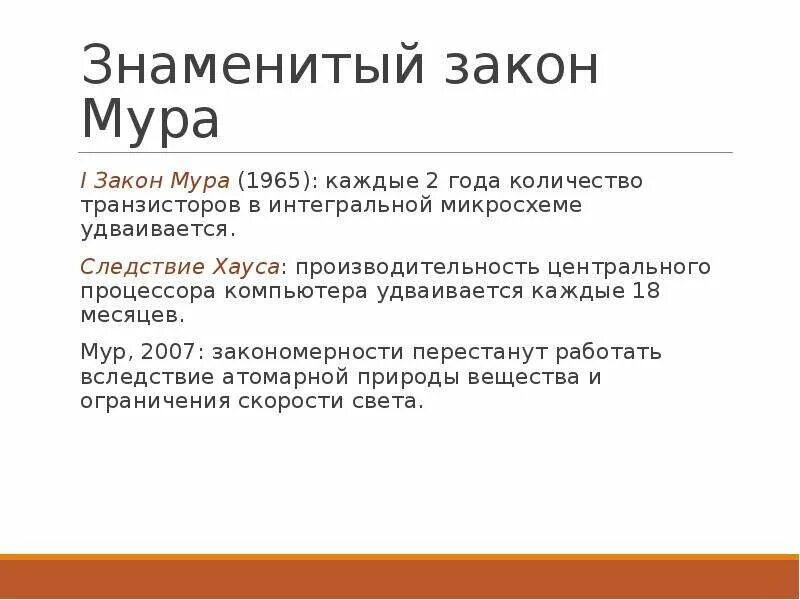 Знаменитый закон Мура

I Закон Мура (1965): каждые 2 года количество транзисторов в интегральной микросхеме удваивается.

Следствие Хауса: производительность центрального процессора компьютера удваивается каждые 18 месяцев.

Мур, 2007: закономерности перестанут работать вследствие атомарной природы вещества и ограничения скорости света.